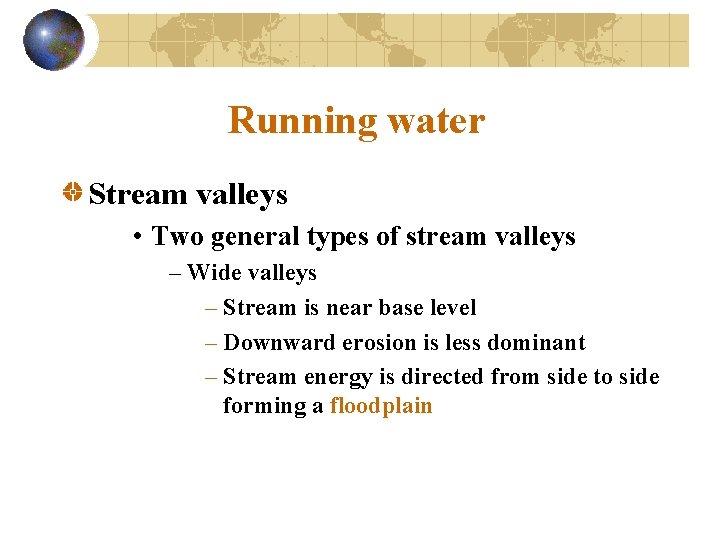 Running water

Stream valleys

• Two general types of stream valleys

– Wide valleys

– Stream is near base level

– Downward erosion is less dominant

– Stream energy is directed from side to side forming a floodplain